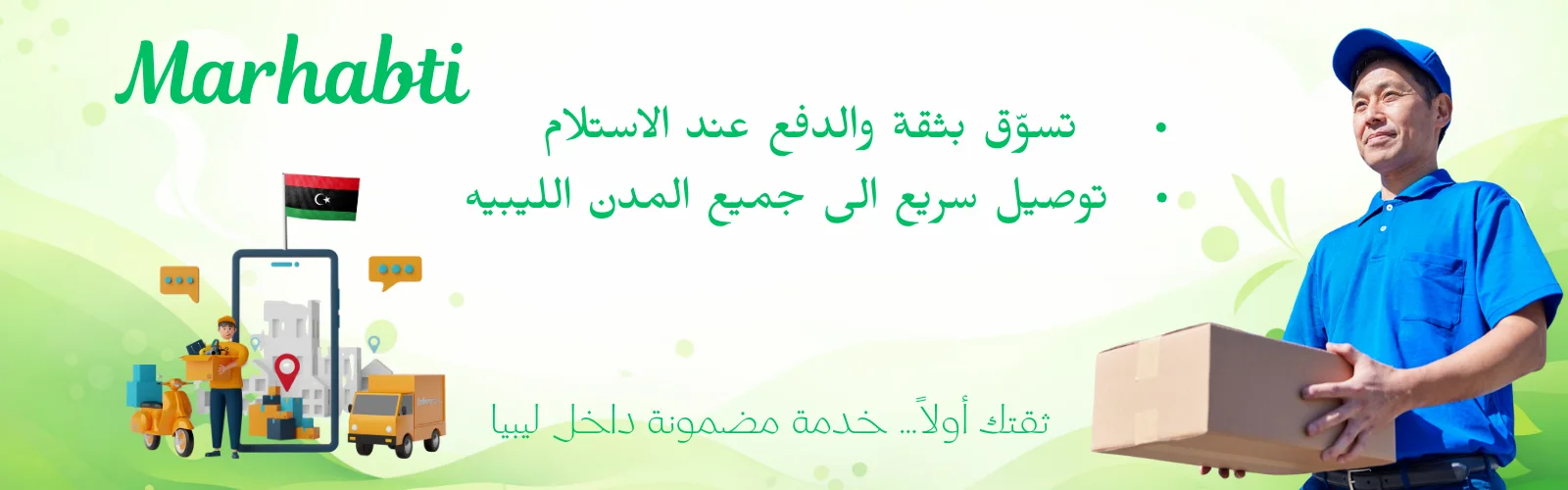 Marhabti

• تسوّق بثقة والدفع عند الاستلام
• توصيل سريع الى جميع المدن الليبيه

ثقتك أولاً... خدمة مضمونة داخل ليبيا